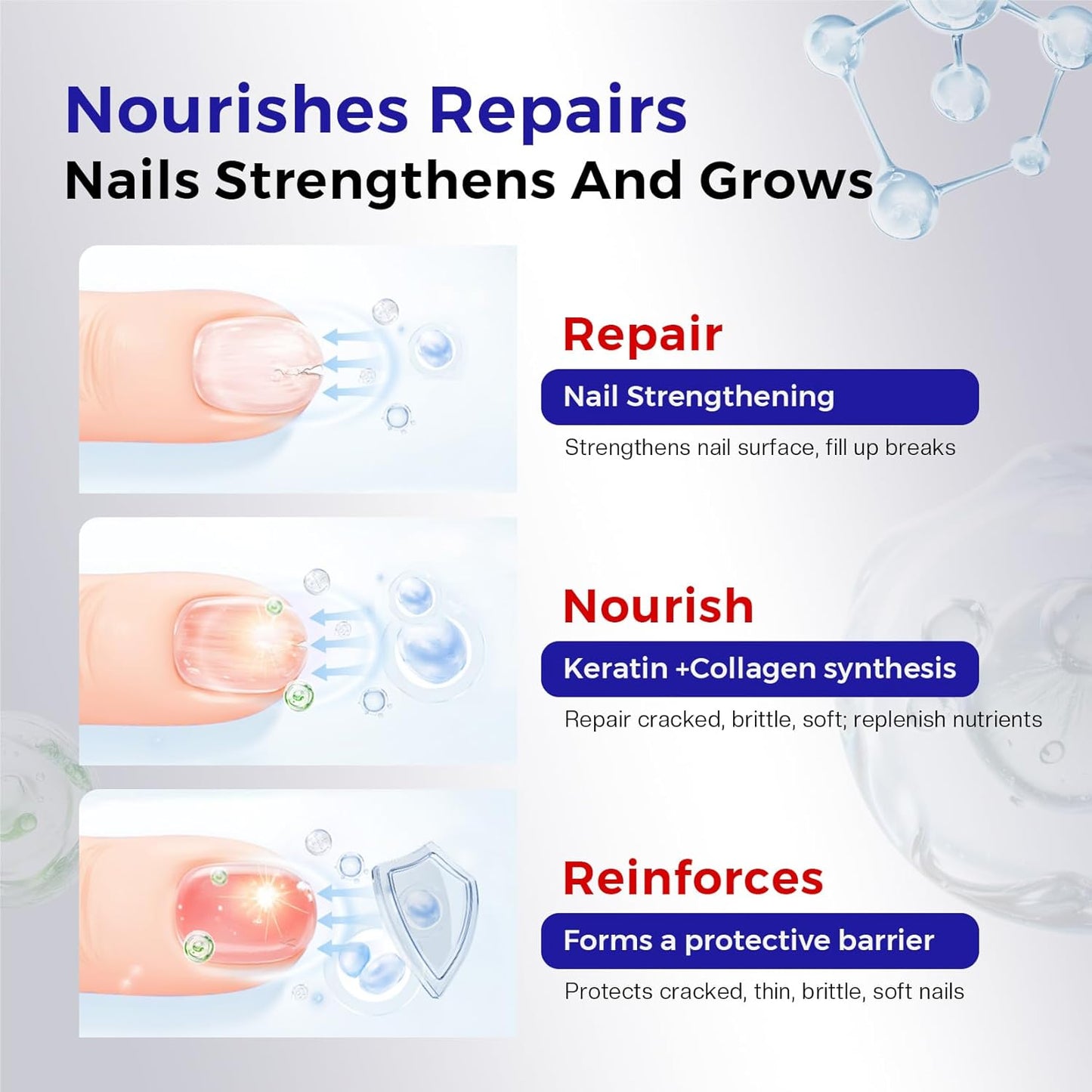 Nourishes Repairs
Nails Strengthens And Grows

Repair
Nail Strengthening
Strengthens nail surface, fill up breaks

Nourish
Keratin +Collagen synthesis
Repair cracked, brittle, soft; replenish nutrients

Reinforces
Forms a protective barrier
Protects cracked, thin, brittle, soft nails